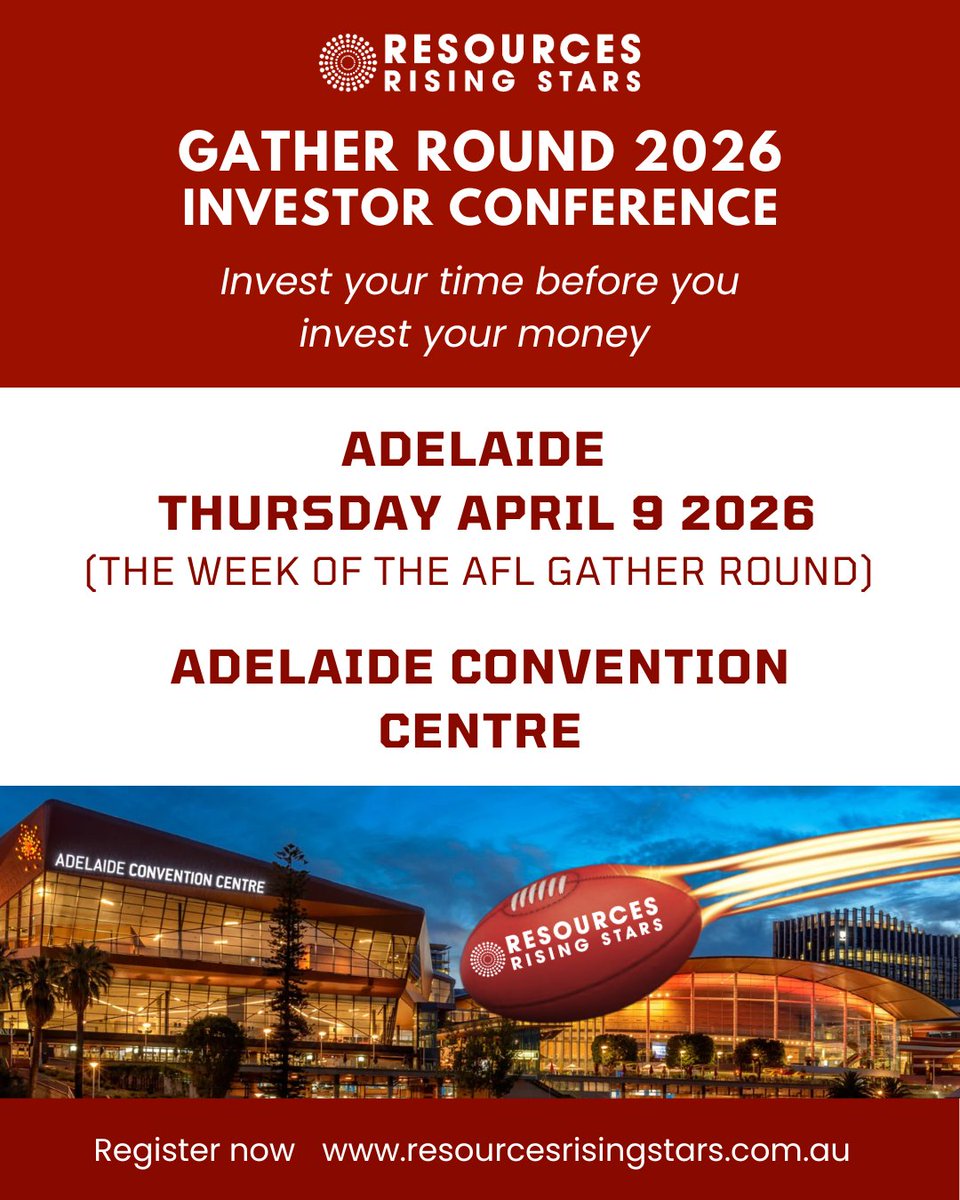 RESOURCES RISING STARS

GATHER ROUND 2026 INVESTOR CONFERENCE

Invest your time before you invest your money

ADELAIDE
THURSDAY APRIL 9 2026
(THE WEEK OF THE AFL GATHER ROUND)

ADELAIDE CONVENTION CENTRE

ADELAIDE CONVENTION CENTRE

RESOURCES RISING STARS

Register now www.resourcesrisingstars.com.au